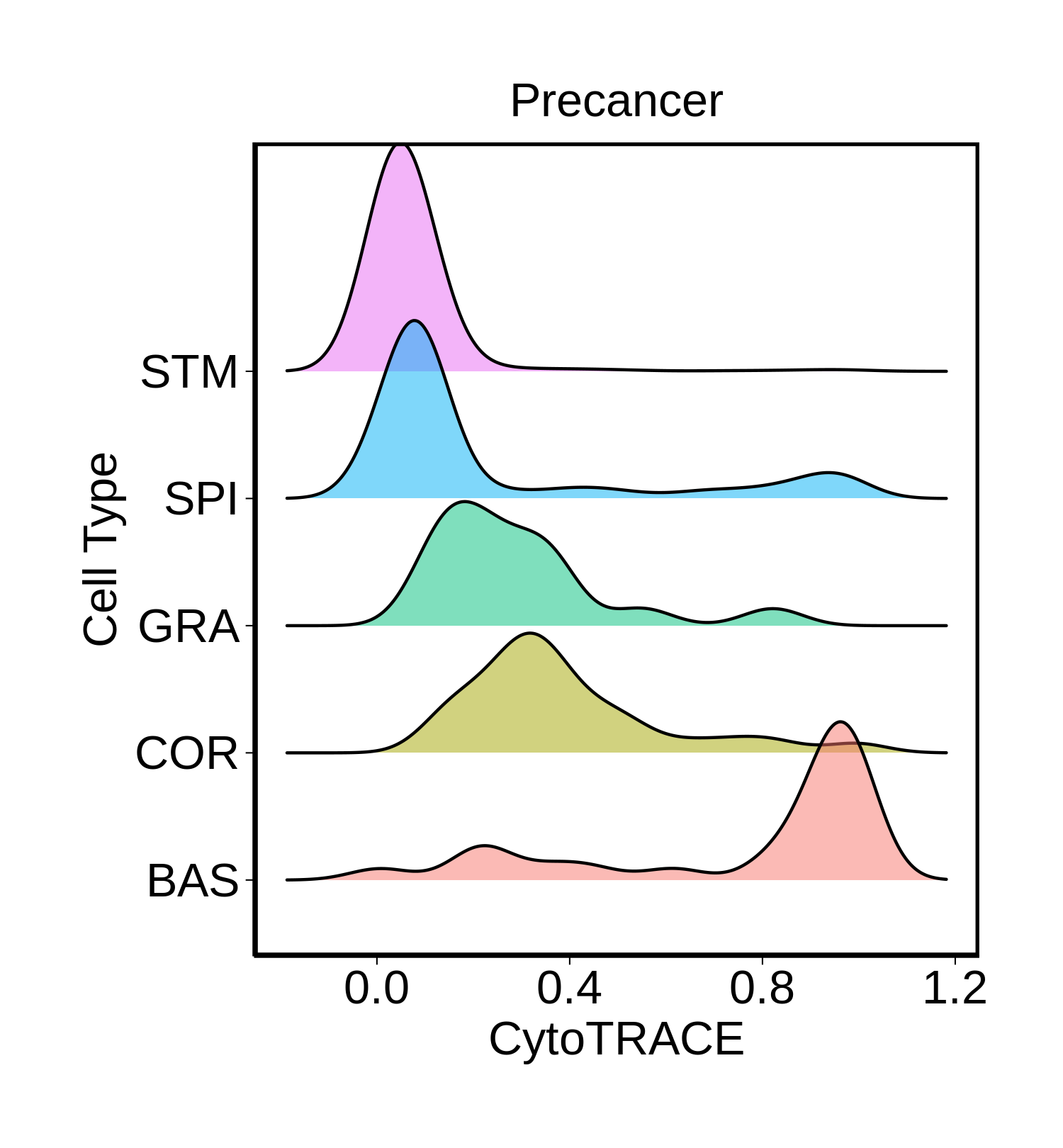 Precancer

Cell Type

STM
SPI
GRA
COR
BAS

0.0
0.4
0.8
1.2

CytoTRACE